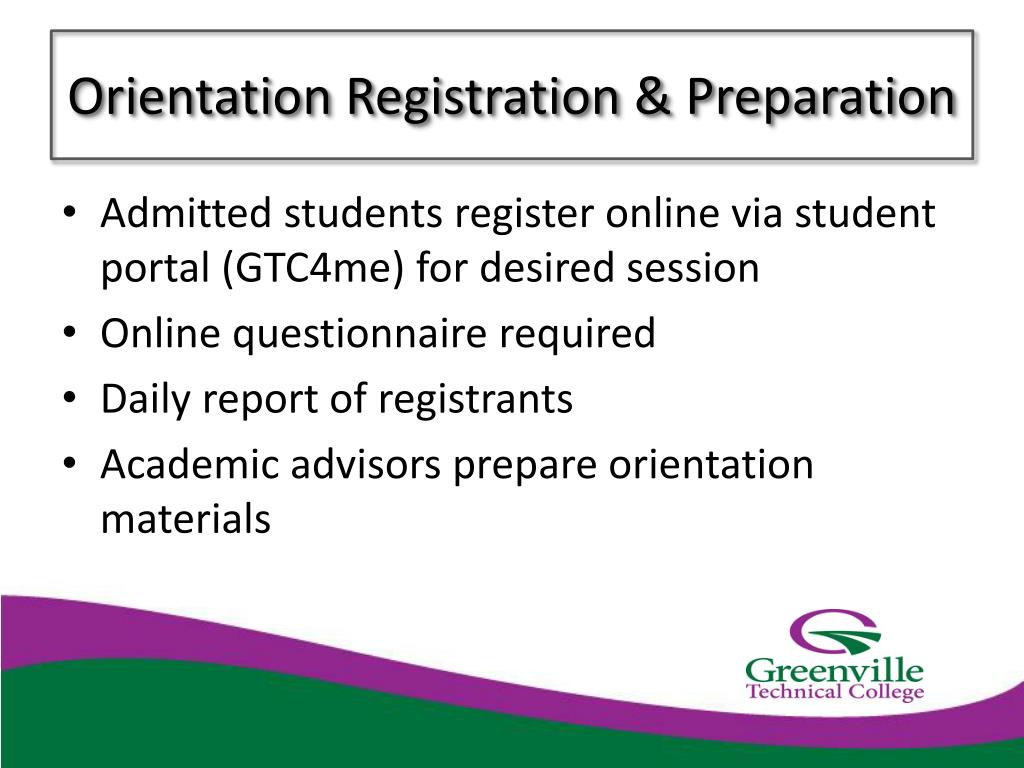 Orientation Registration & Preparation

• Admitted students register online via student portal (GTC4me) for desired session
• Online questionnaire required
• Daily report of registrants
• Academic advisors prepare orientation materials

Greenville
Technical College